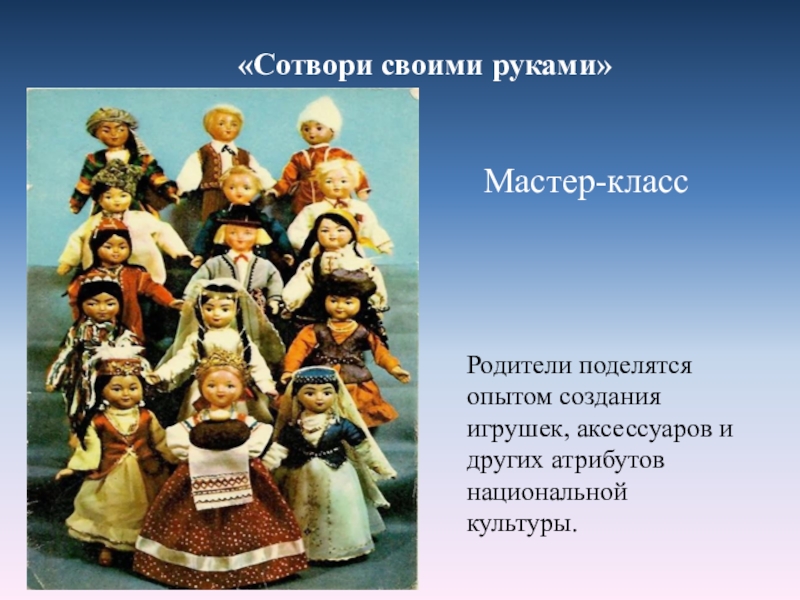 «Сотвори своими руками»

Мастер-класс

Родители поделятся опытом создания игрушек, аксессуаров и других атрибутов национальной культуры.